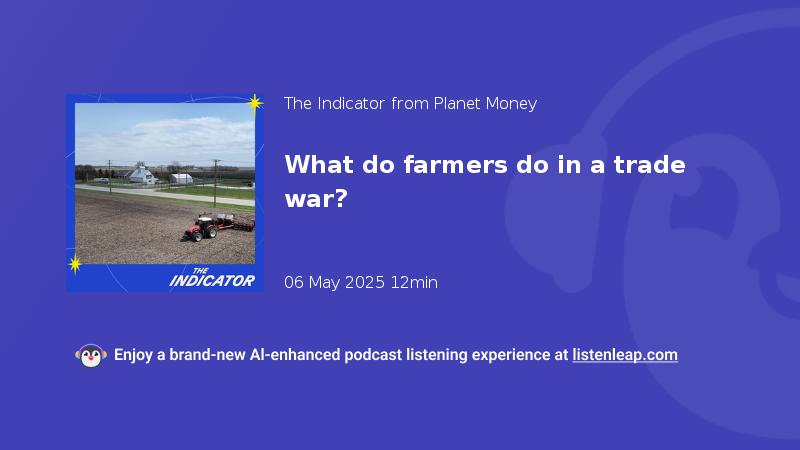 THE INDICATOR

The Indicator from Planet Money

What do farmers do in a trade war?

06 May 2025 12min

Enjoy a brand-new AI-enhanced podcast listening experience at listenleap.com